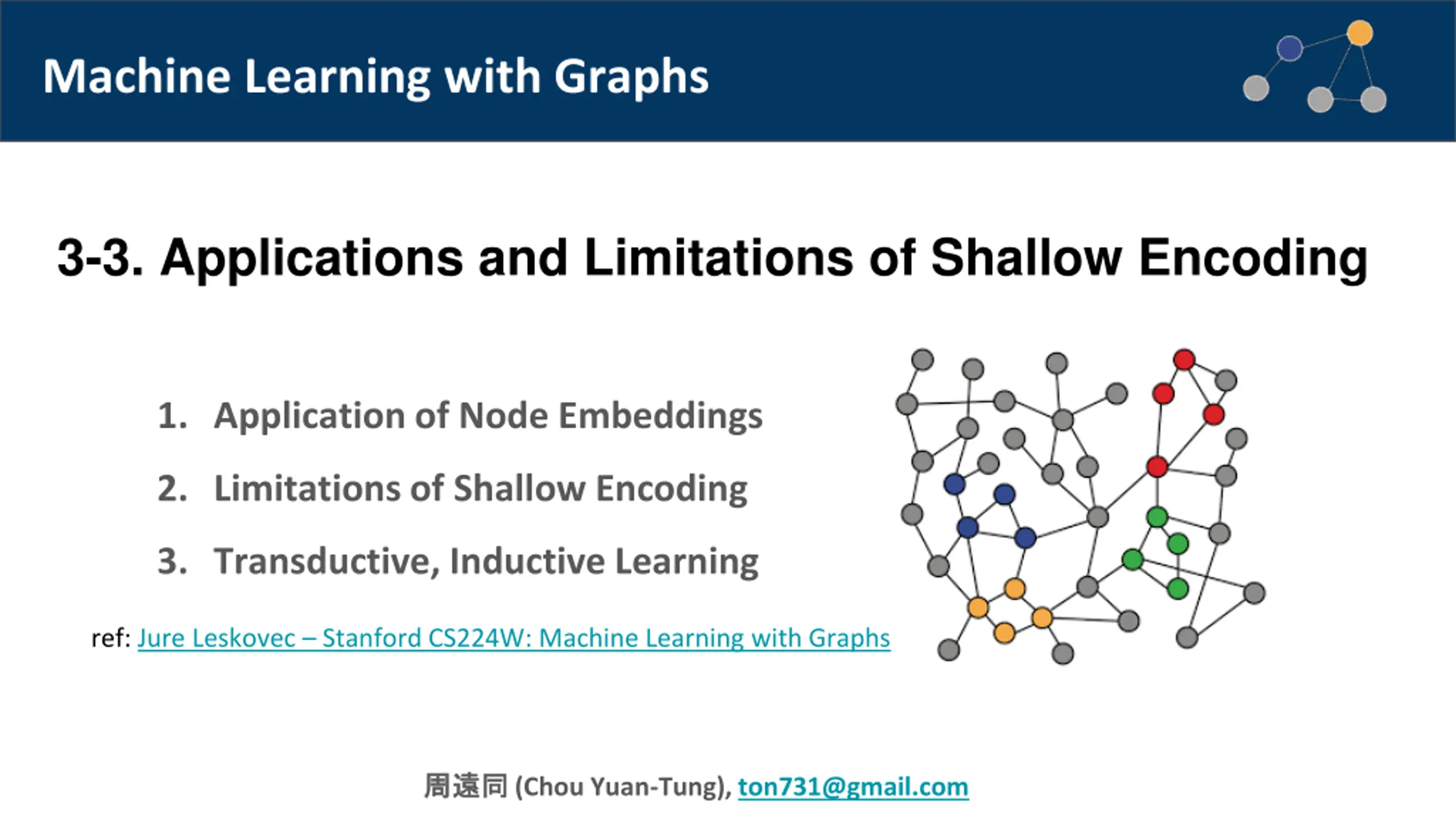 Machine Learning with Graphs

3-3. Applications and Limitations of Shallow Encoding

1. Application of Node Embeddings
2. Limitations of Shallow Encoding
3. Transductive, Inductive Learning

ref: Jure Leskovec – Stanford CS224W: Machine Learning with Graphs

周遠同 (Chou Yuan-Tung), ton731@gmail.com